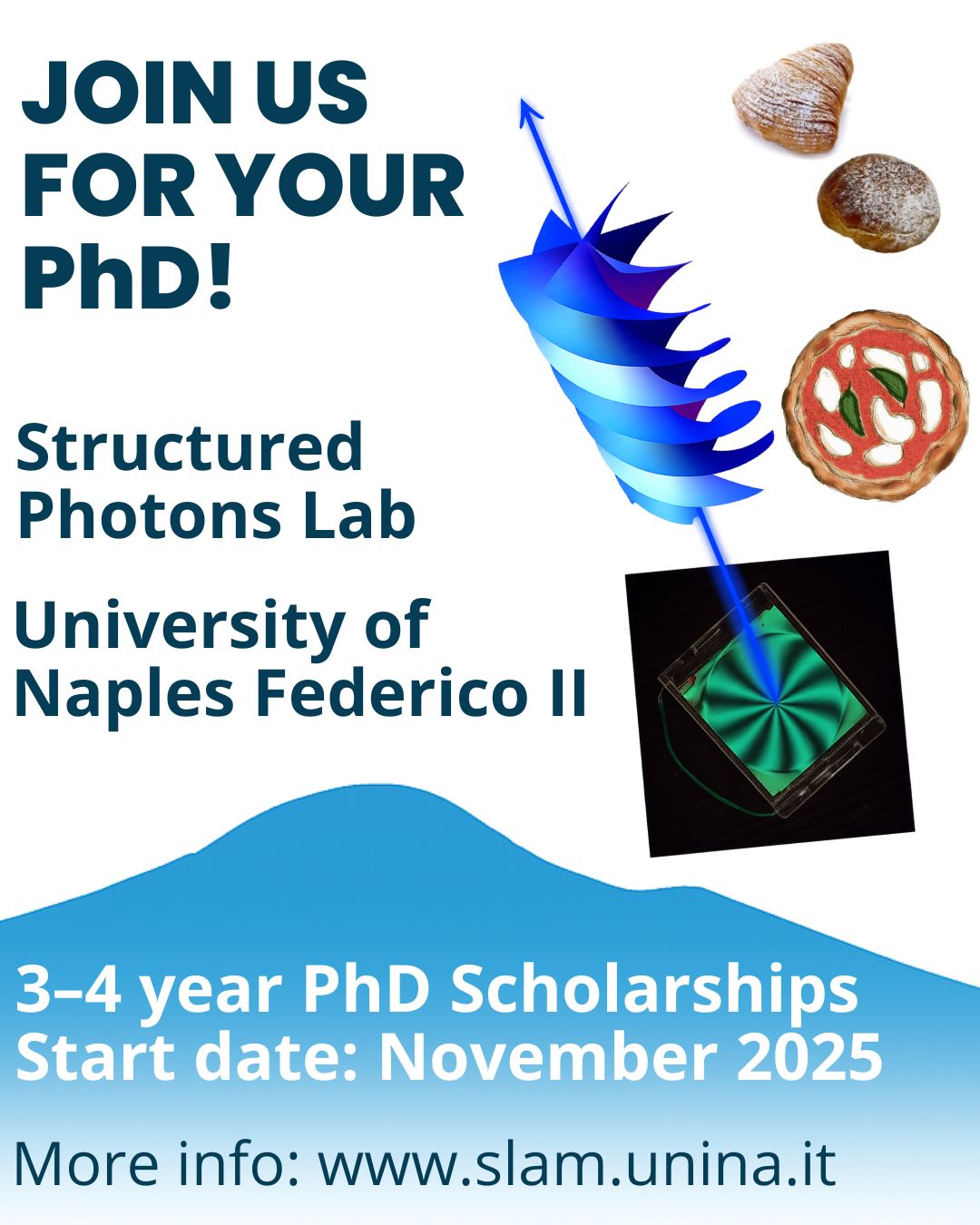 JOIN US FOR YOUR PhD!

Structured Photons Lab

University of Naples Federico II

3–4 year PhD Scholarships
Start date: November 2025

More info: www.slam.unina.it